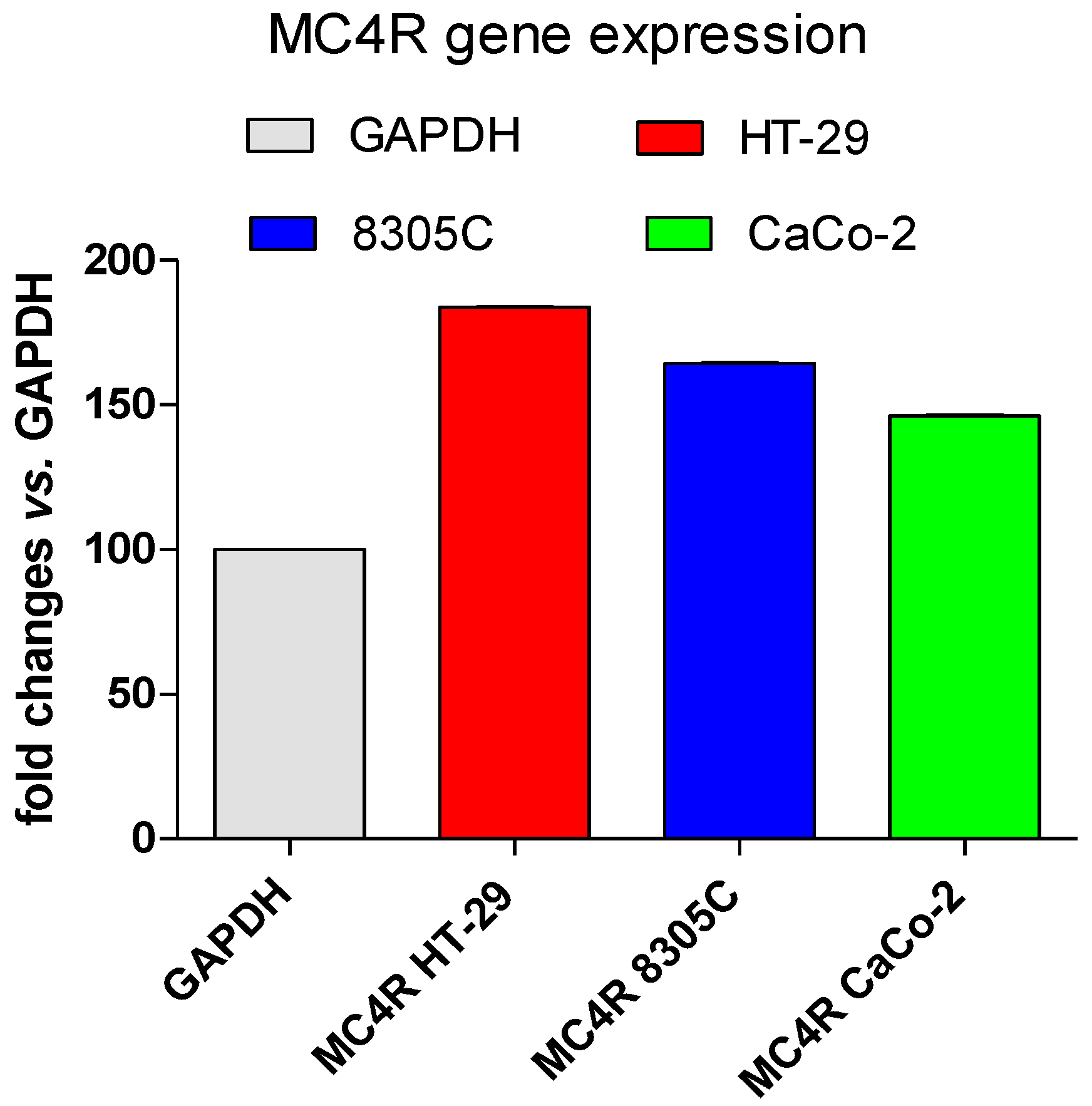 MC4R gene expression

GAPDH
HT-29
8305C
CaCo-2

fold changes vs. GAPDH

200
150
100
50
0

GAPDH
MC4R HT-29
MC4R 8305C
MC4R CaCo-2